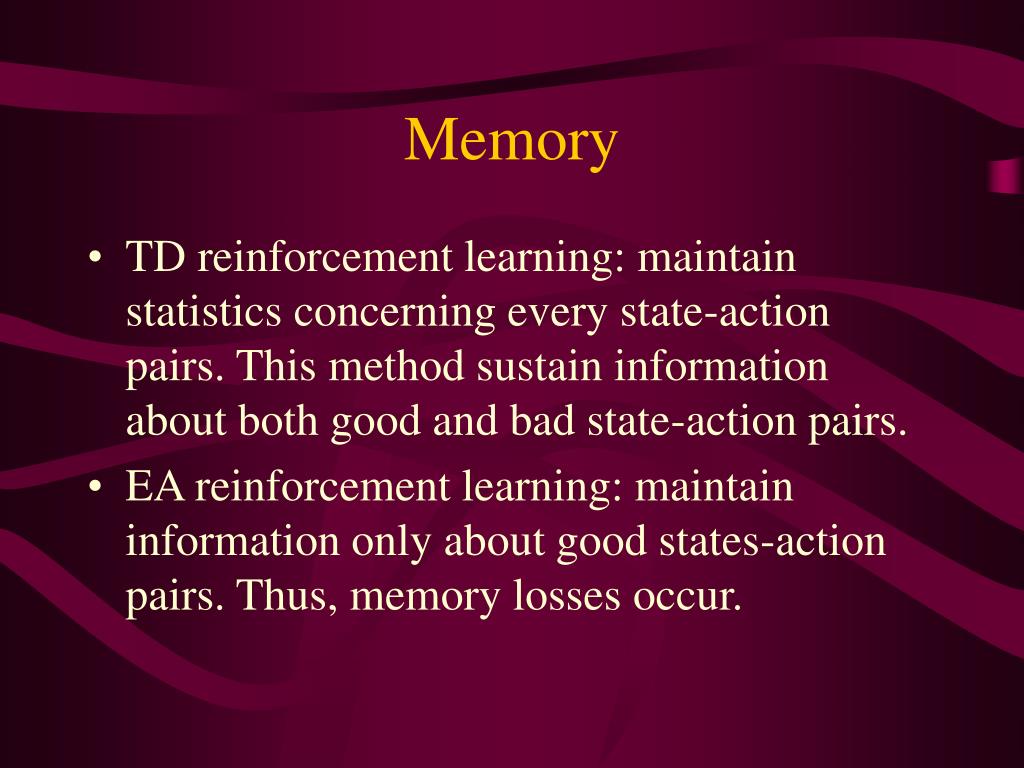 Memory

• TD reinforcement learning: maintain statistics concerning every state-action pairs. This method sustain information about both good and bad state-action pairs.
• EA reinforcement learning: maintain information only about good states-action pairs. Thus, memory losses occur.